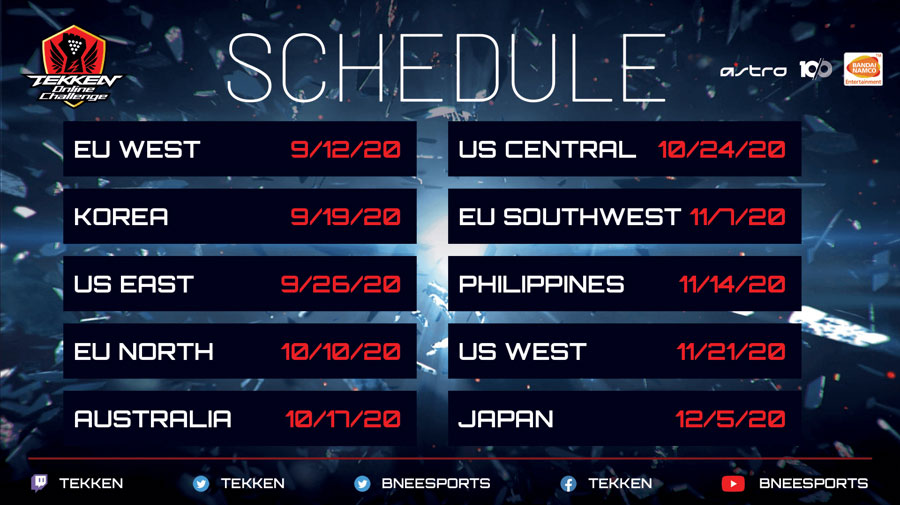 TEKKEN Online Challenge

SCHEDULE

astro 100 BANDAI NAMCO Entertainment

EU WEST 9/12/20
KOREA 9/19/20
US EAST 9/26/20
EU NORTH 10/10/20
AUSTRALIA 10/17/20

US CENTRAL 10/24/20
EU SOUTHWEST 11/7/20
PHILIPPINES 11/14/20
US WEST 11/21/20
JAPAN 12/5/20

TEKKEN TEKKEN BNEESPORTS TEKKEN BNEESPORTS